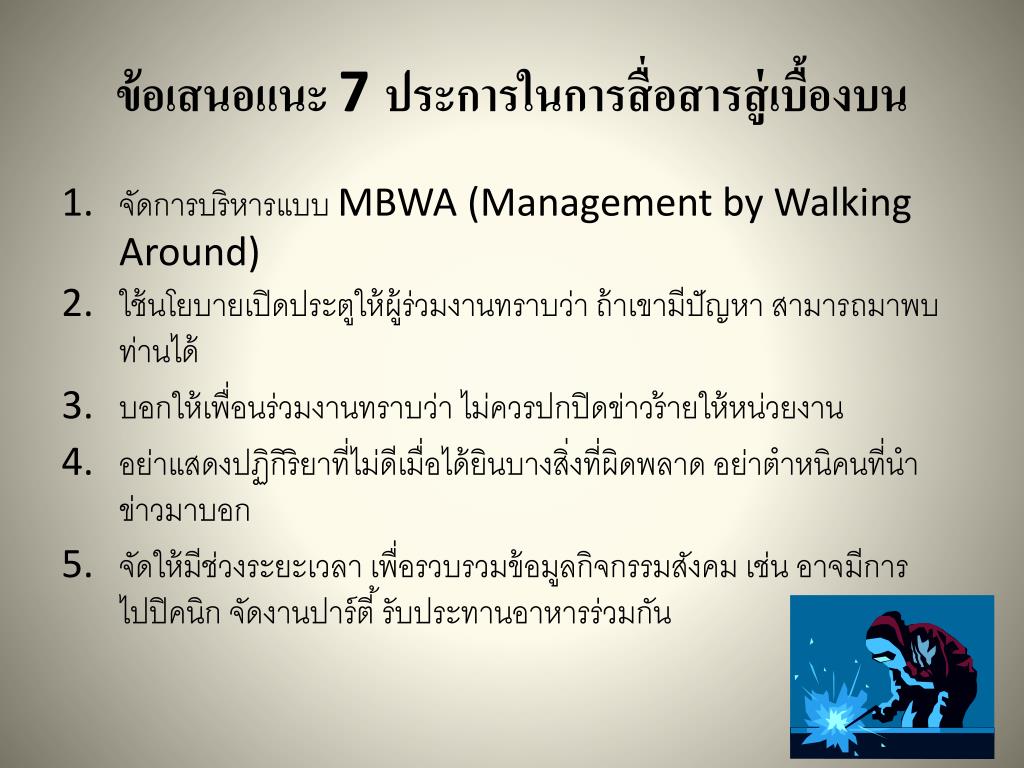 ข้อเสนอแนะ 7 ประการในการสื่อสารสู่เบื้องบน

1. จัดการบริหารแบบ MBWA (Management by Walking Around)
2. ใช้นโยบายเปิดประตูให้ผู้ร่วมงานทราบว่า ถ้าเขามีปัญหา สามารถมาพบท่านได้
3. บอกให้เพื่อนร่วมงานทราบว่า ไม่ควรปกปิดข่าวร้ายให้หน่วยงาน
4. อย่าแสดงปฏิกิริยาที่ไม่ดีเมื่อได้ยินบางสิ่งที่ผิดพลาด อย่าตำหนิคนที่นำข่าวมาบอก
5. จัดให้มีช่วงระยะเวลา เพื่อรวบรวมข้อมูลกิจกรรมสังคม เช่น อาจมีการไปปิคนิก จัดงานปาร์ตี้ รับประทานอาหารร่วมกัน